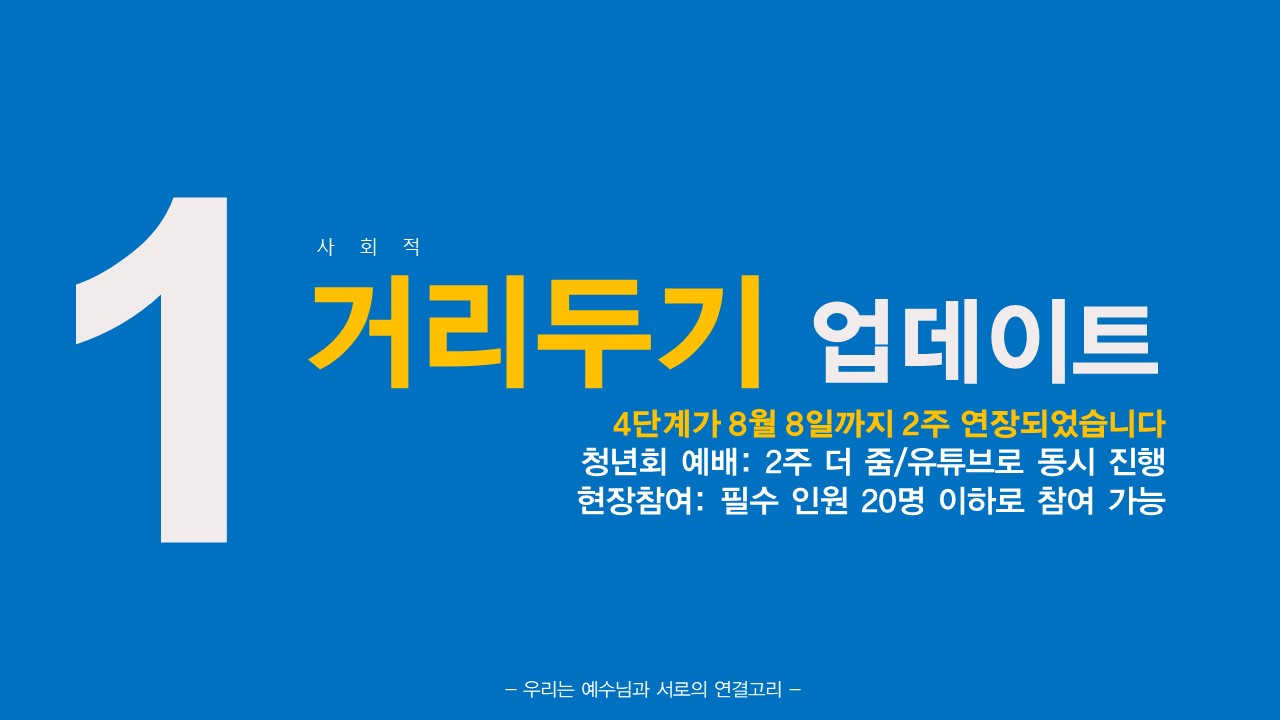 1

사 회 적

거리두기 업데이트

4단계가 8월 8일까지 2주 연장되었습니다
청년회 예배: 2주 더 줌/유튜브로 동시 진행
현장참여: 필수 인원 20명 이하로 참여 가능

– 우리는 예수님과 서로의 연결고리 –